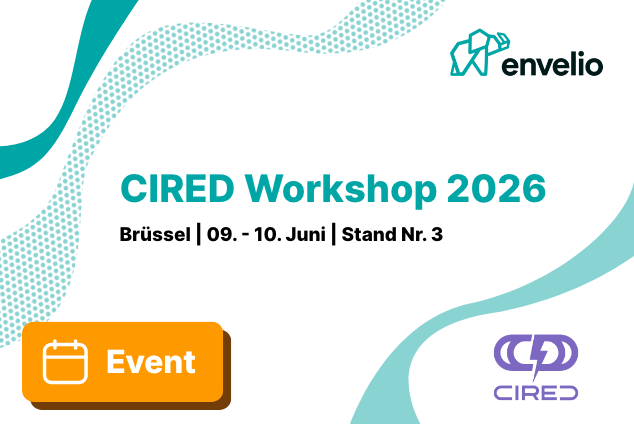 envelio

CIRED Workshop 2026

Brüssel | 09. - 10. Juni | Stand Nr. 3

Event

CIRED